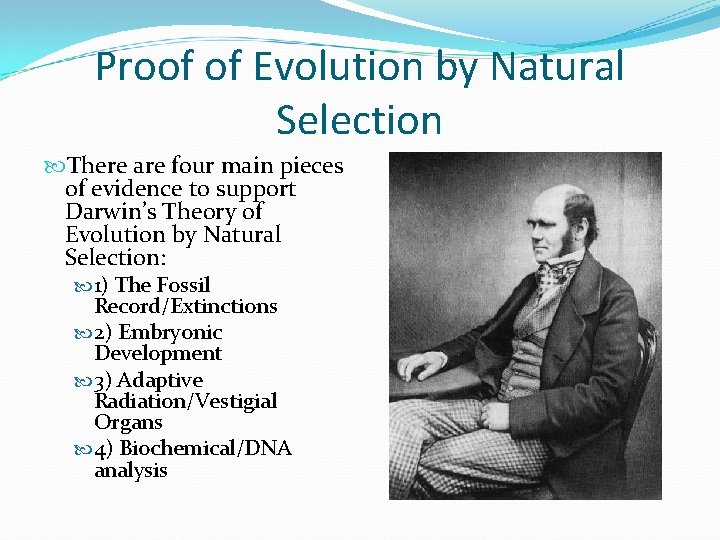 Proof of Evolution by Natural Selection

There are four main pieces of evidence to support Darwin's Theory of Evolution by Natural Selection:

1) The Fossil Record/Extinctions

2) Embryonic Development

3) Adaptive Radiation/Vestigial Organs

4) Biochemical/DNA analysis